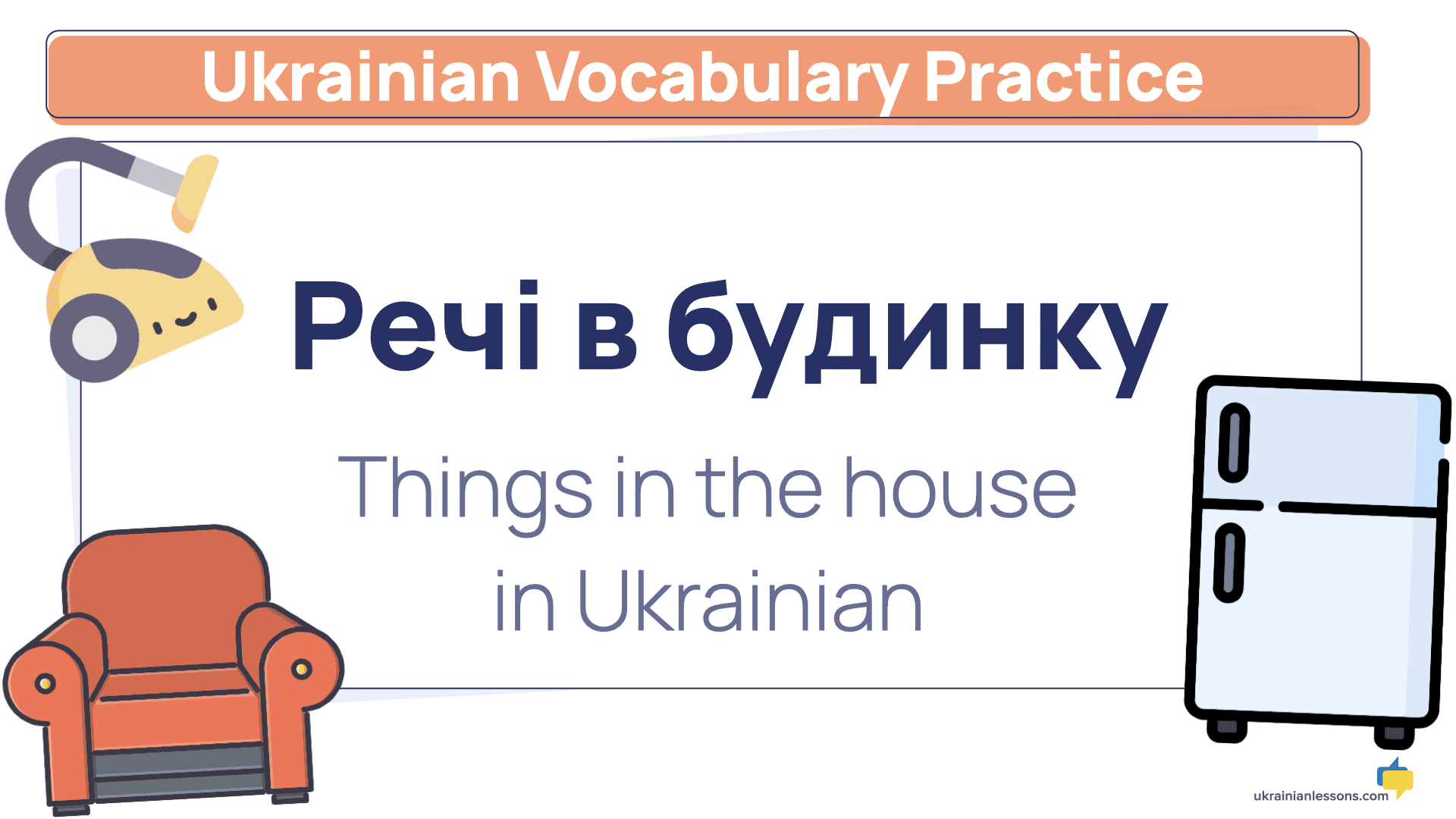 Ukrainian Vocabulary Practice

Речі в будинку

Things in the house in Ukrainian

ukrainianlessons.com